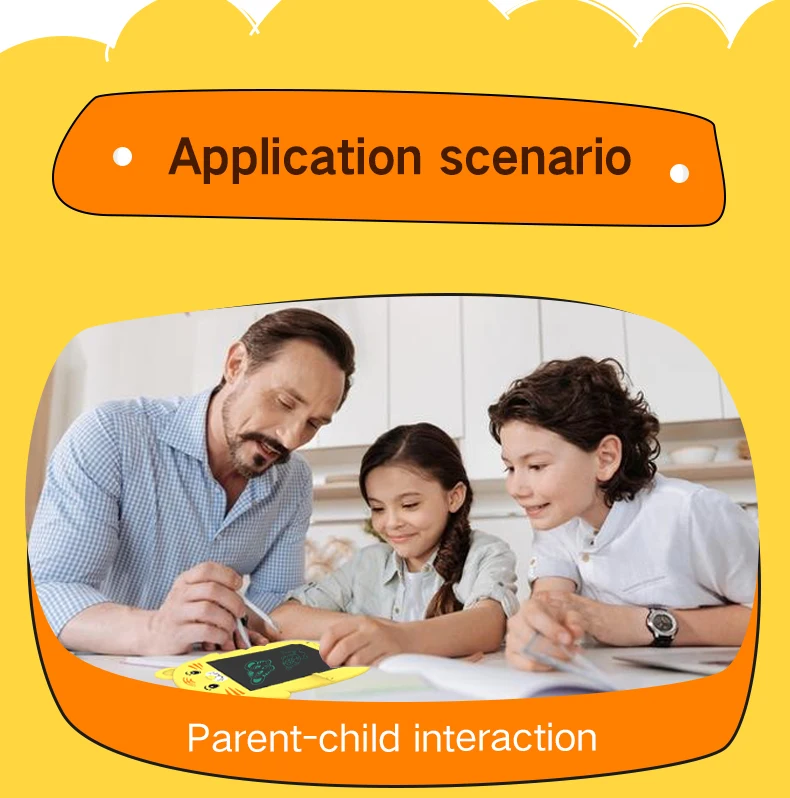 Application scenario

Parent-child interaction